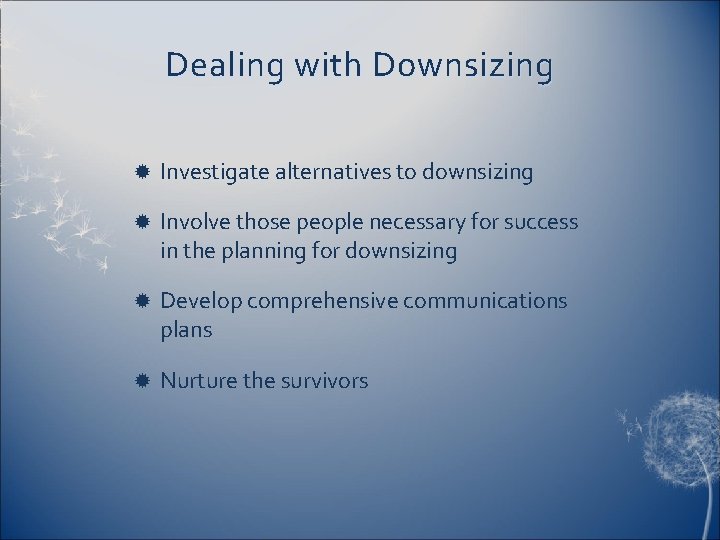 Dealing with Downsizing

- Investigate alternatives to downsizing
- Involve those people necessary for success in the planning for downsizing
- Develop comprehensive communications plans
- Nurture the survivors